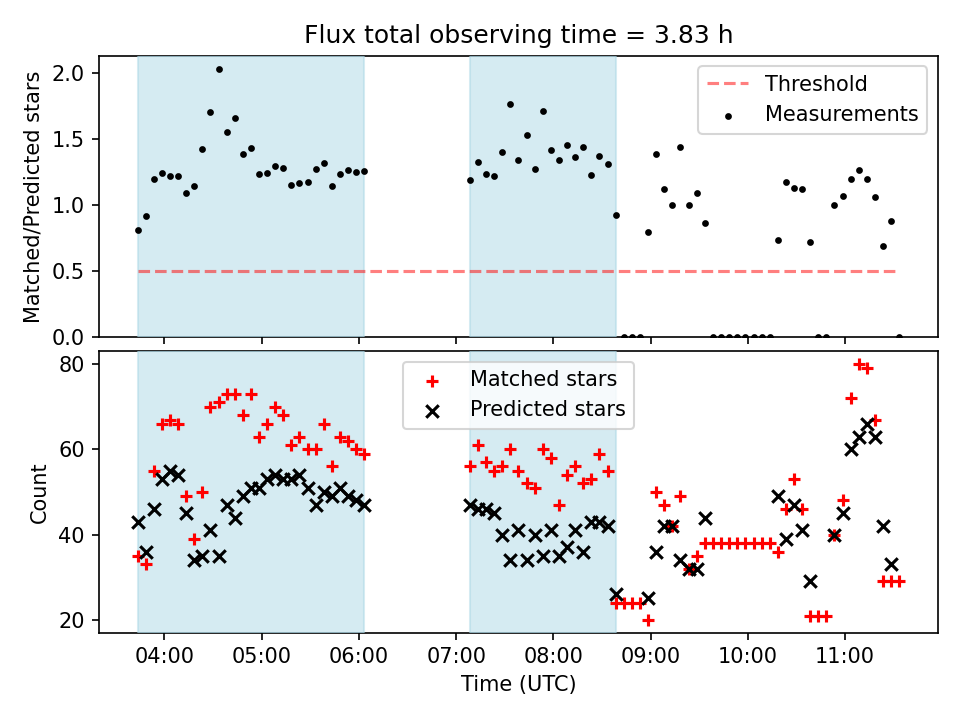 Flux total observing time = 3.83 h

Matched/Predicted stars

2.0
1.5
1.0
0.5
0.0

Threshold
Measurements

Count

80
60
40
20

Matched stars
Predicted stars

04:00 05:00 06:00 07:00 08:00 09:00 10:00 11:00

Time (UTC)